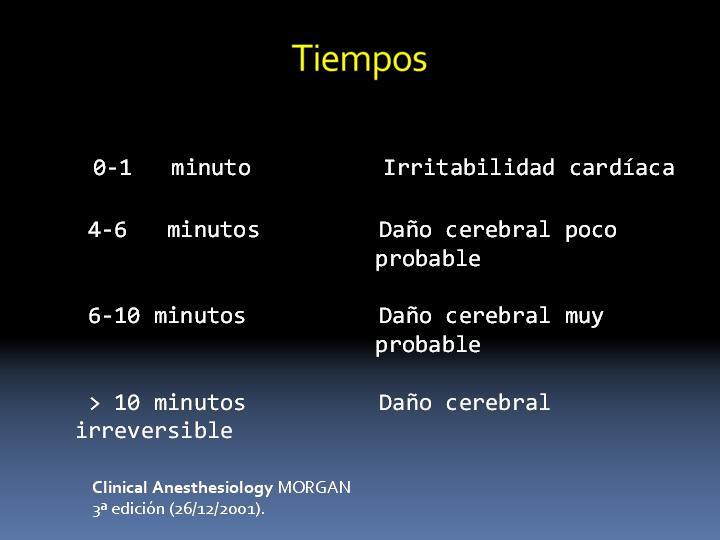 Tiempos

0-1 minuto Irritabilidad cardíaca

4-6 minutos Daño cerebral poco probable

6-10 minutos Daño cerebral muy probable

> 10 minutos Daño cerebral irreversible

Clinical Anesthesiology MORGAN
3ª edición (26/12/2001).